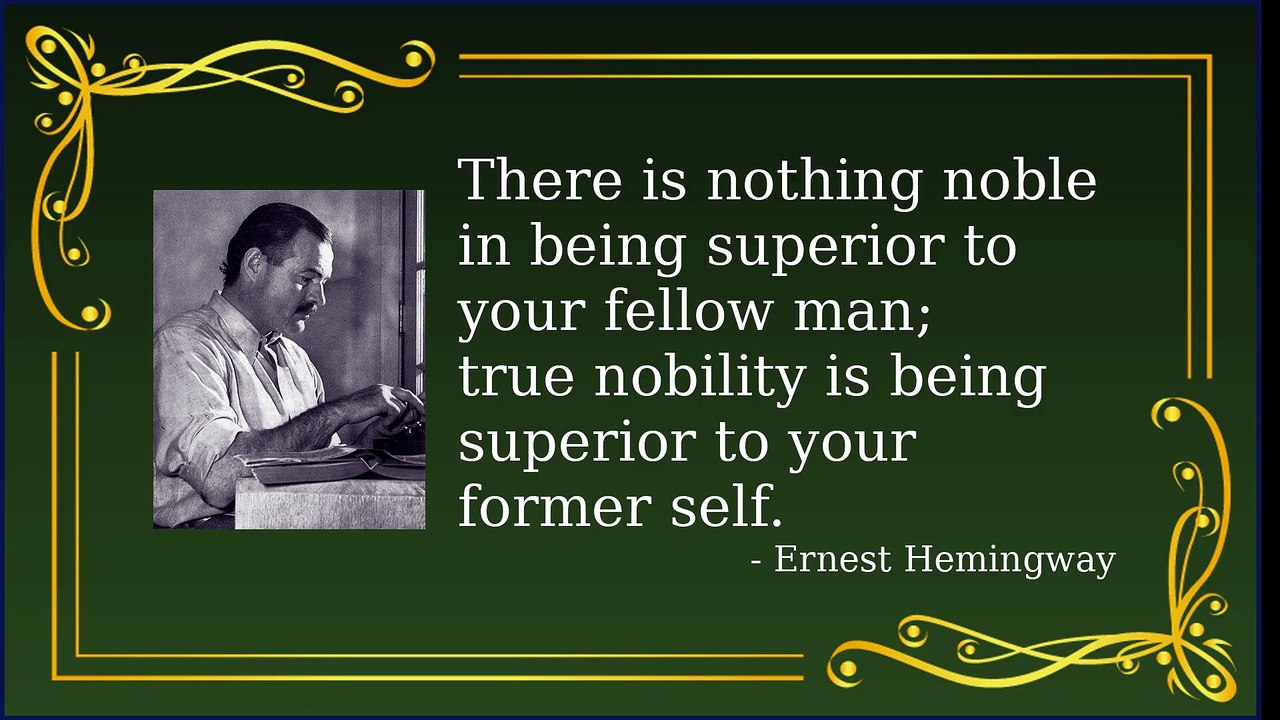 There is nothing noble in being superior to your fellow man;
true nobility is being superior to your former self.

- Ernest Hemingway